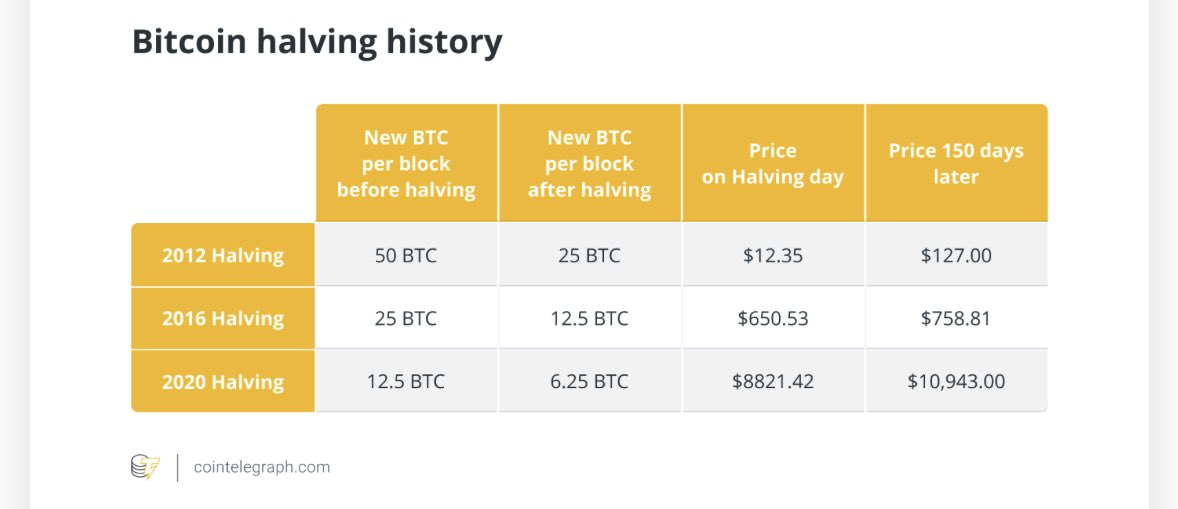 Bitcoin halving history

| | New BTC per block before halving | New BTC per block after halving | Price on Halving day | Price 150 days later |
|---|---|---|---|---|
| 2012 Halving | 50 BTC | 25 BTC | \$12.35 | \$127.00 |
| 2016 Halving | 25 BTC | 12.5 BTC | \$650.53 | \$758.81 |
| 2020 Halving | 12.5 BTC | 6.25 BTC | \$8821.42 | \$10,943.00 |

cointelegraph.com